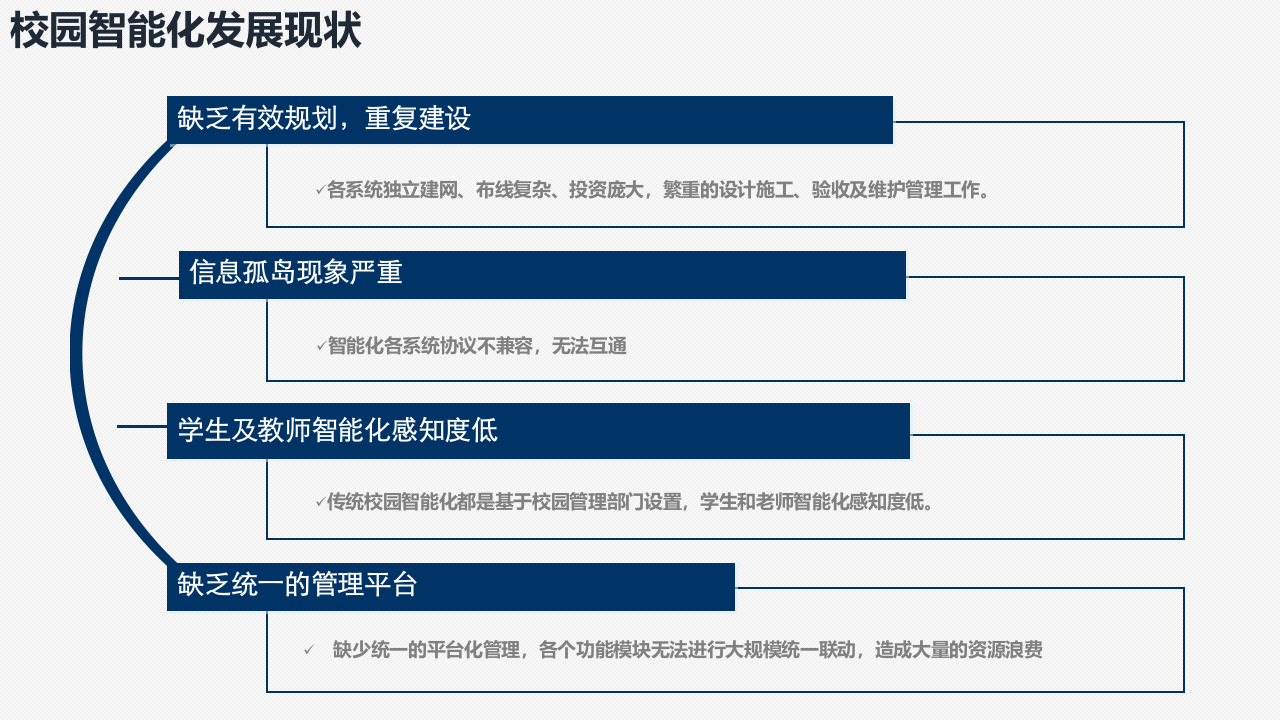 校园智能化发展现状

缺乏有效规划，重复建设

✓各系统独立建网、布线复杂、投资庞大，繁重的设计施工、验收及维护管理工作。

信息孤岛现象严重

✓智能化各系统协议不兼容，无法互通

学生及教师智能化感知度低

✓传统校园智能化都是基于校园管理部门设置，学生和老师智能化感知度低。

缺乏统一的管理平台

✓ 缺少统一的平台化管理，各个功能模块无法进行大规模统一联动，造成大量的资源浪费